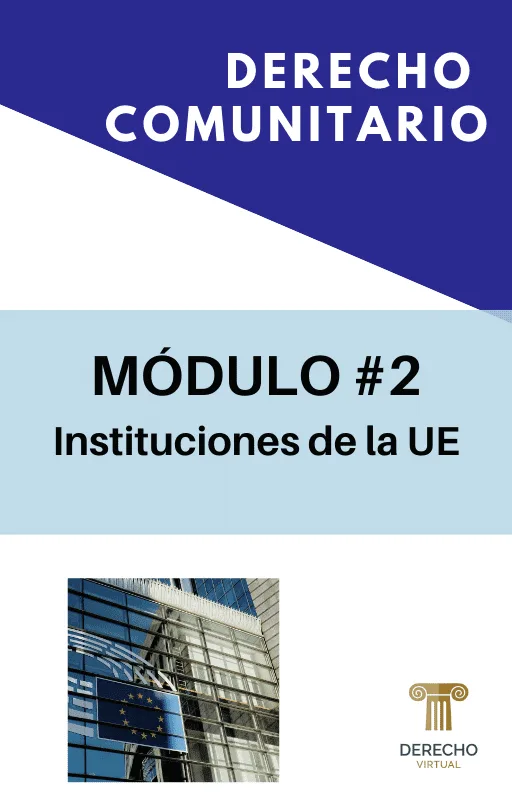 DERECHO
COMUNITARIO

MÓDULO #2
Instituciones de la UE

DERECHO
VIRTUAL